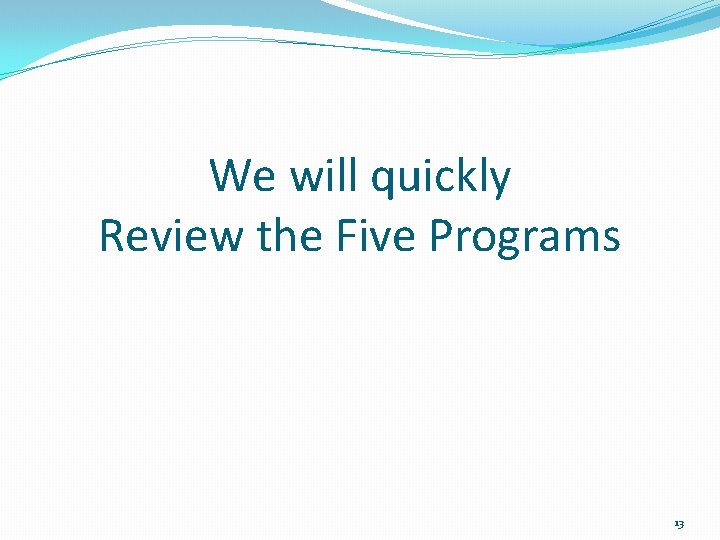 We will quickly
Review the Five Programs

13